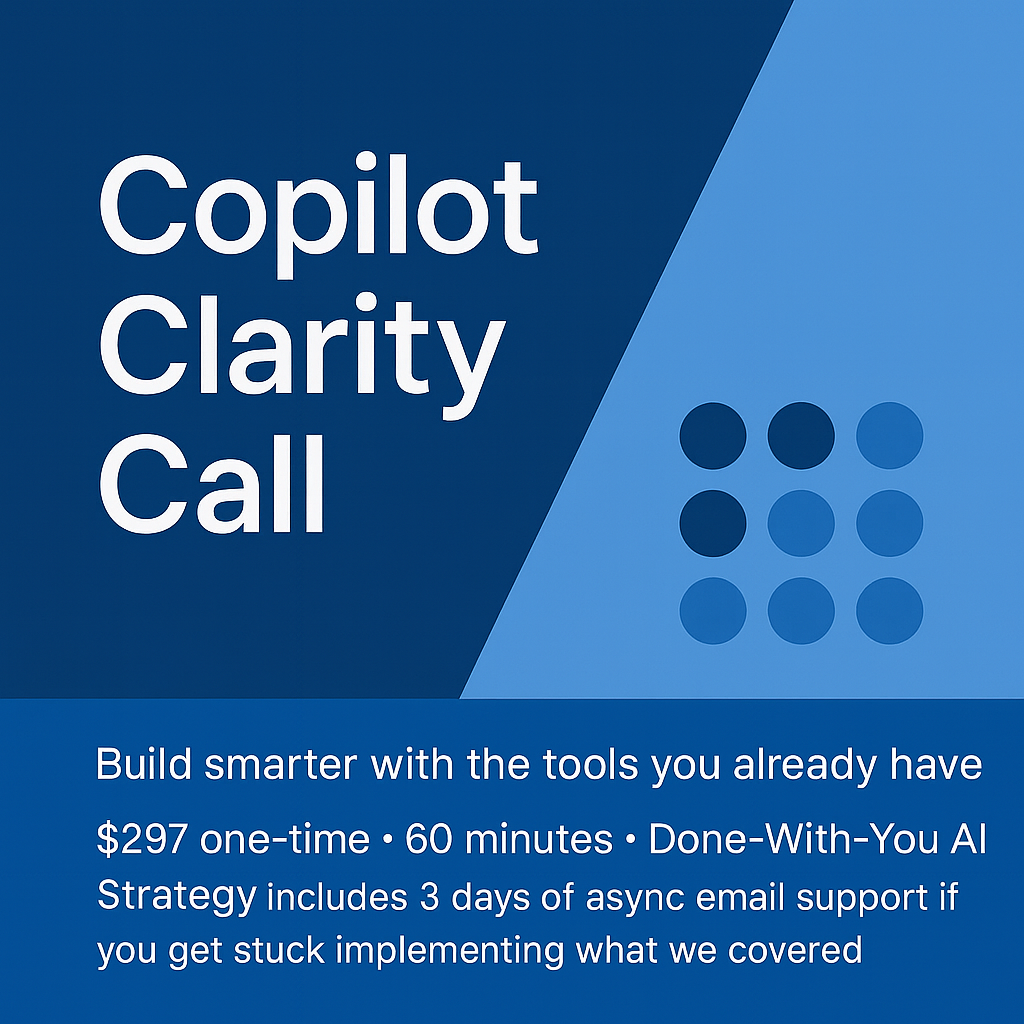 Copilot Clarity Call

Build smarter with the tools you already have

\$297 one-time • 60 minutes • Done-With-You AI Strategy includes 3 days of async email support if you get stuck implementing what we covered